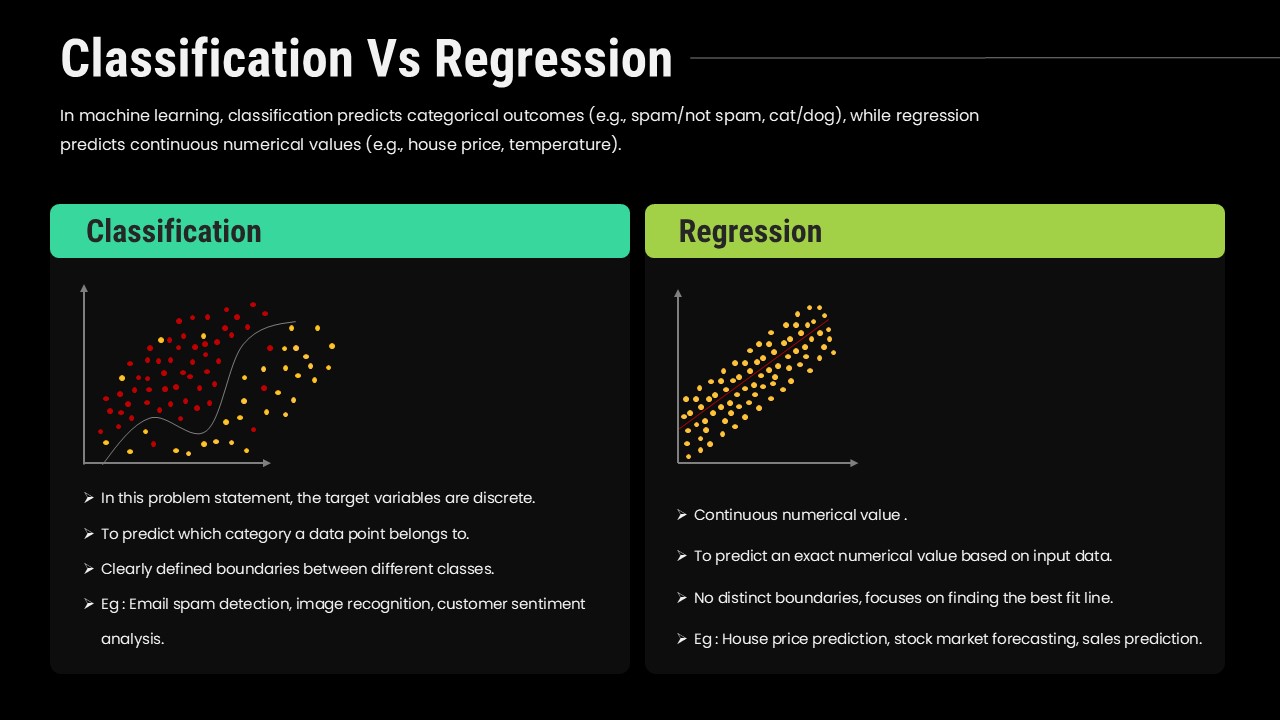 Classification Vs Regression

In machine learning, classification predicts categorical outcomes (e.g., spam/not spam, cat/dog), while regression predicts continuous numerical values (e.g., house price, temperature).

Classification

➢ In this problem statement, the target variables are discrete.

➢ To predict which category a data point belongs to.

➢ Clearly defined boundaries between different classes.

➢ Eg : Email spam detection, image recognition, customer sentiment analysis.

Regression

➢ Continuous numerical value .

➢ To predict an exact numerical value based on input data.

➢ No distinct boundaries, focuses on finding the best fit line.

➢ Eg : House price prediction, stock market forecasting, sales prediction.